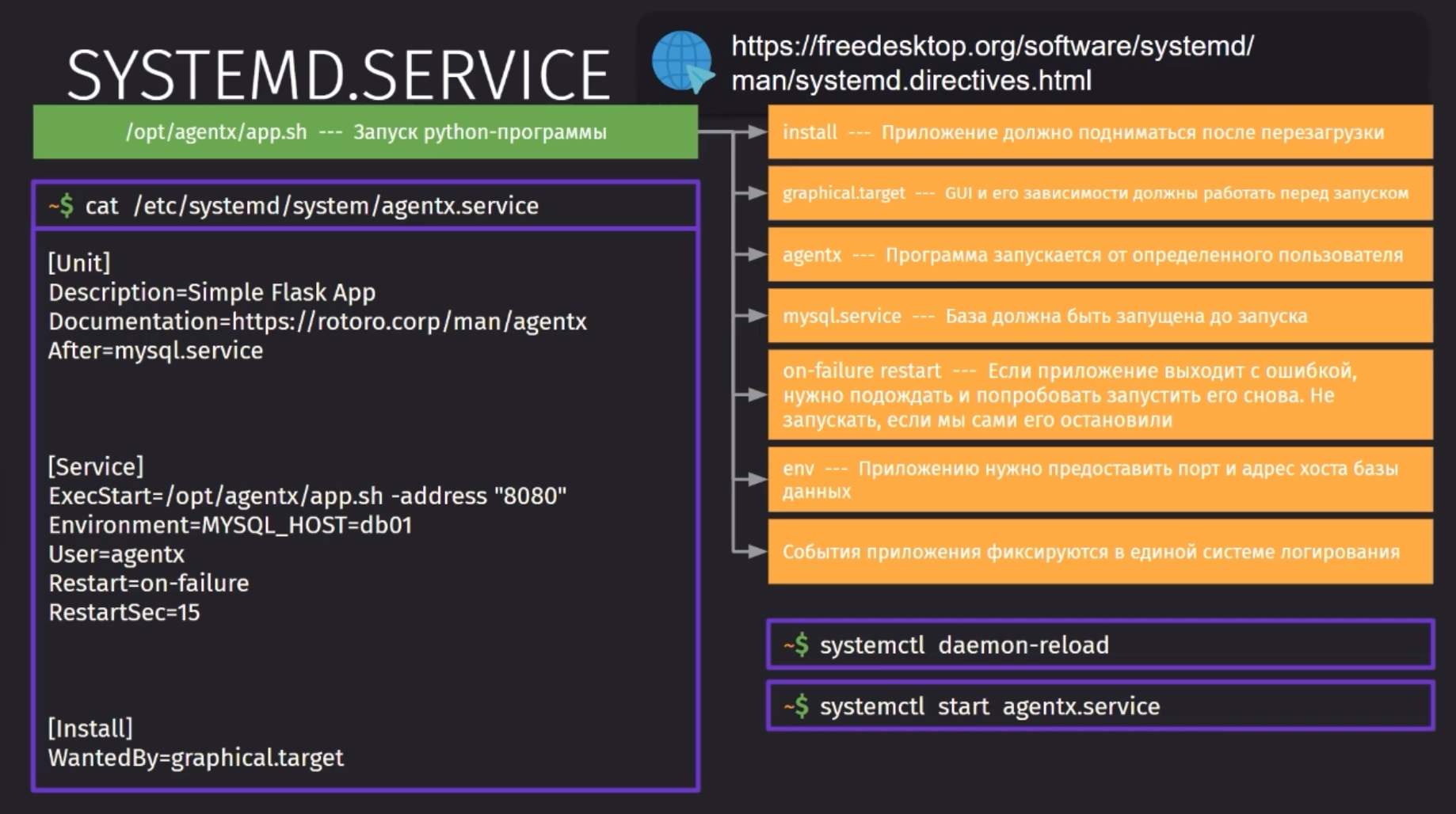 SYSTEMD.SERVICE

https://freedesktop.org/software/systemd/man/systemd.directives.html

/opt/agentx/app.sh --- Запуск python-программы

~$ cat /etc/systemd/system/agentx.service

[Unit]
Description=Simple Flask App
Documentation=https://rotoro.corp/man/agentx
After=mysql.service

[Service]
ExecStart=/opt/agentx/app.sh -address "8080"
Environment=MYSQL_HOST=db01
User=agentx
Restart=on-failure
RestartSec=15

[Install]
WantedBy=graphical.target

install --- Приложение должно подниматься после перезагрузки

graphical.target --- GUI и его зависимости должны работать перед запуском

agentx --- Программа запускается от определенного пользователя

mysql.service --- База должна быть запущена до запуска

on-failure restart --- Если приложение выходит с ошибкой, нужно подождать и попробовать запустить его снова. Не запускать, если мы сами его остановили

env --- Приложению нужно предоставить порт и адрес хоста базы данных

События приложения фиксируются в единой системе логирования

~$ systemctl daemon-reload

~$ systemctl start agentx.service